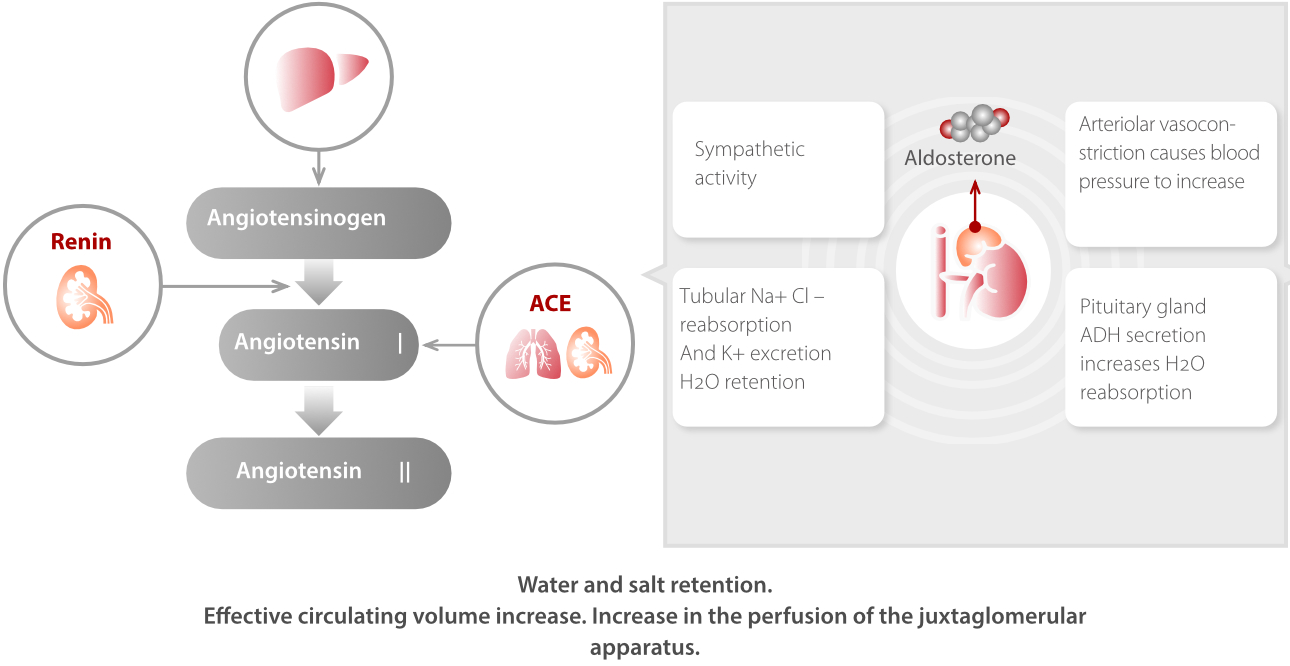 Angiotensinogen

Renin

Angiotensin |

ACE

Angiotensin ||

Sympathetic activity

Aldosterone

Arteriolar vasoconstriction causes blood pressure to increase

Tubular Na+ Cl – reabsorption And K+ excretion H2O retention

Pituitary gland ADH secretion increases H2O reabsorption

Water and salt retention.
Effective circulating volume increase. Increase in the perfusion of the juxtaglomerular apparatus.